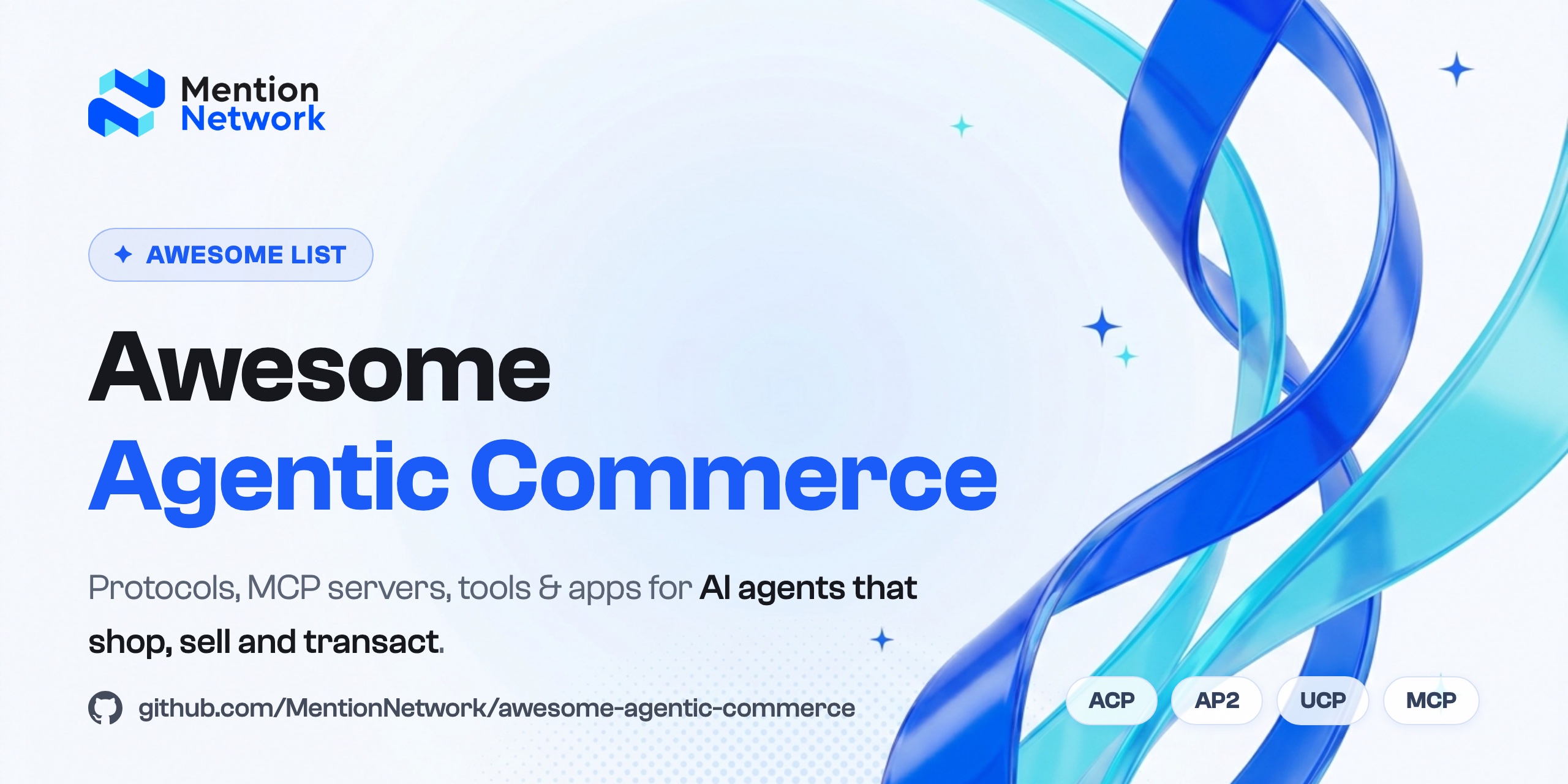 Mention Network

AWESOME LIST

Awesome
Agentic Commerce

Protocols, MCP servers, tools & apps for AI agents that shop, sell and transact.

github.com/MentionNetwork/awesome-agentic-commerce

ACP
AP2
UCP
MCP